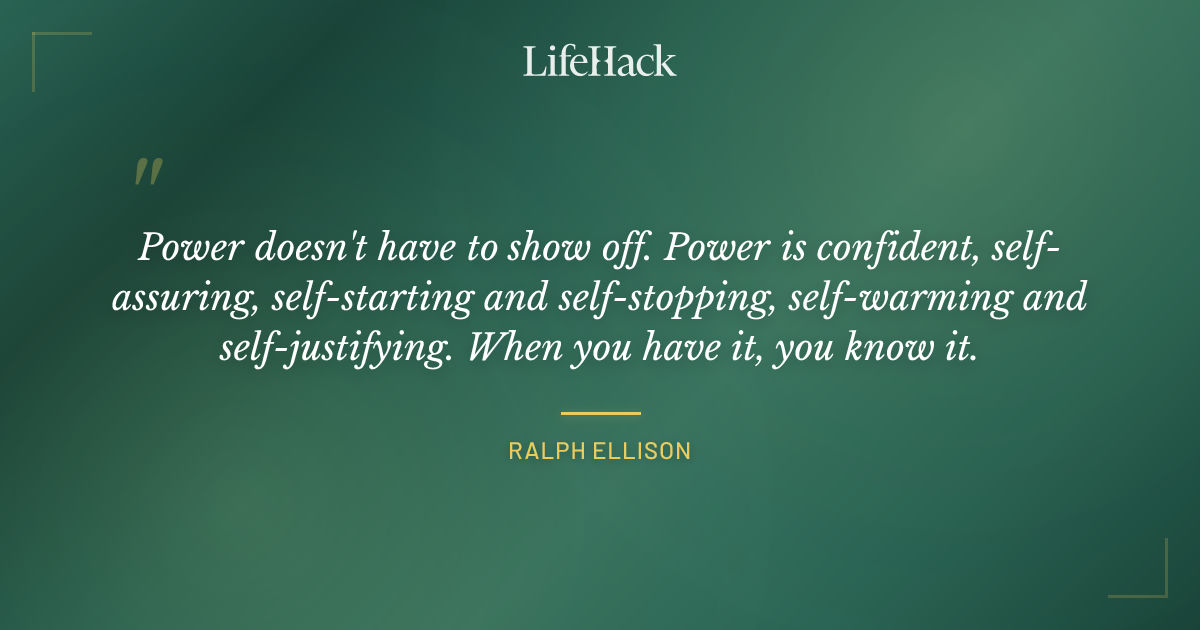 LifeHack

"

Power doesn't have to show off. Power is confident, self-assuring, self-starting and self-stopping, self-warming and self-justifying. When you have it, you know it.

RALPH ELLISON